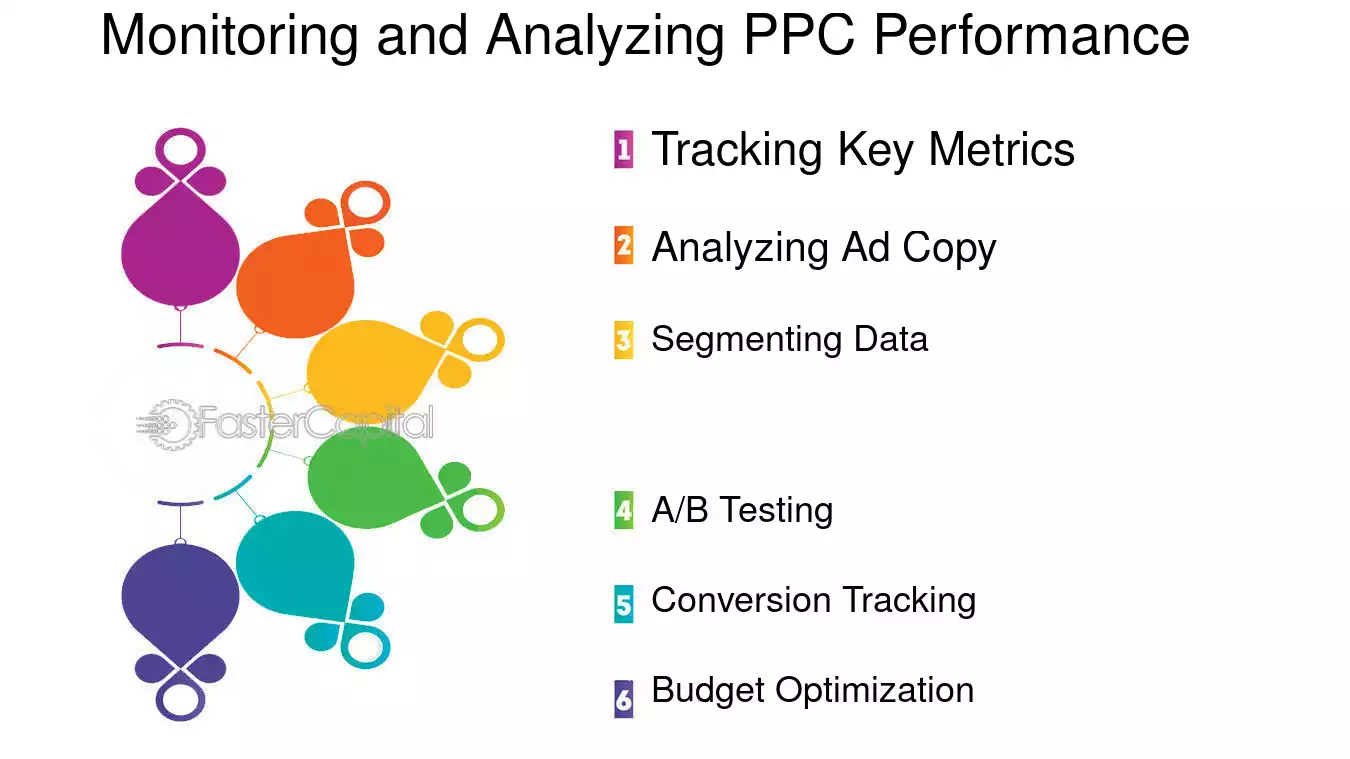 Monitoring and Analyzing PPC Performance

FasterCapital

1 Tracking Key Metrics

2 Analyzing Ad Copy

3 Segmenting Data

4 A/B Testing

5 Conversion Tracking

6 Budget Optimization